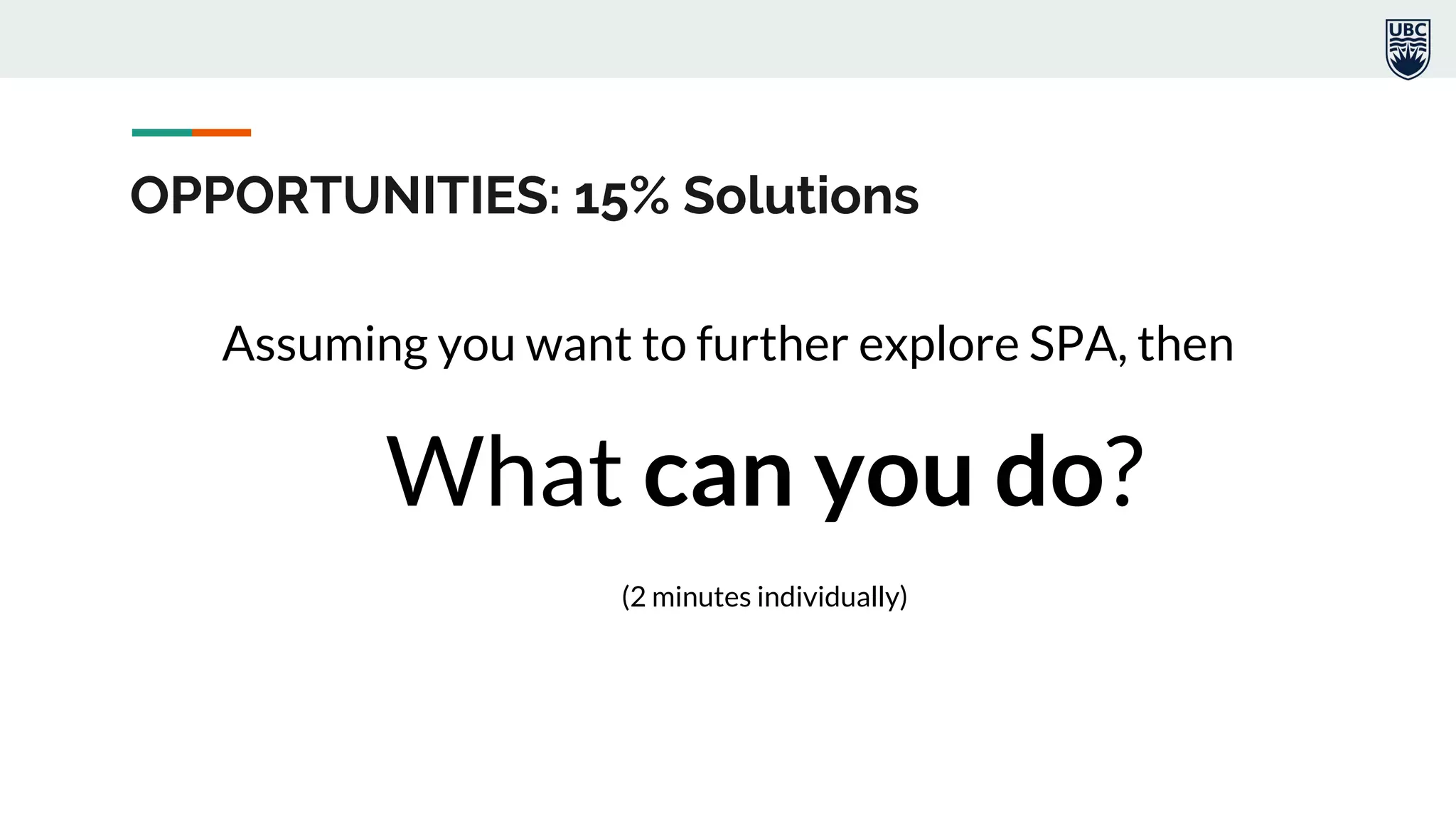 UBC

OPPORTUNITIES: 15% Solutions

Assuming you want to further explore SPA, then

What can you do?

(2 minutes individually)